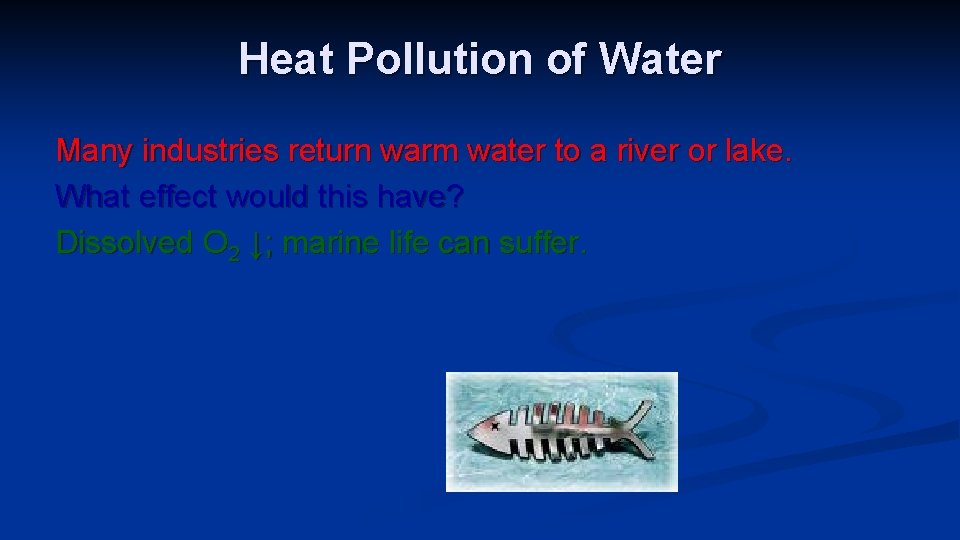 Heat Pollution of Water

Many industries return warm water to a river or lake.

What effect would this have?

Dissolved $O_2$ ↓; marine life can suffer.